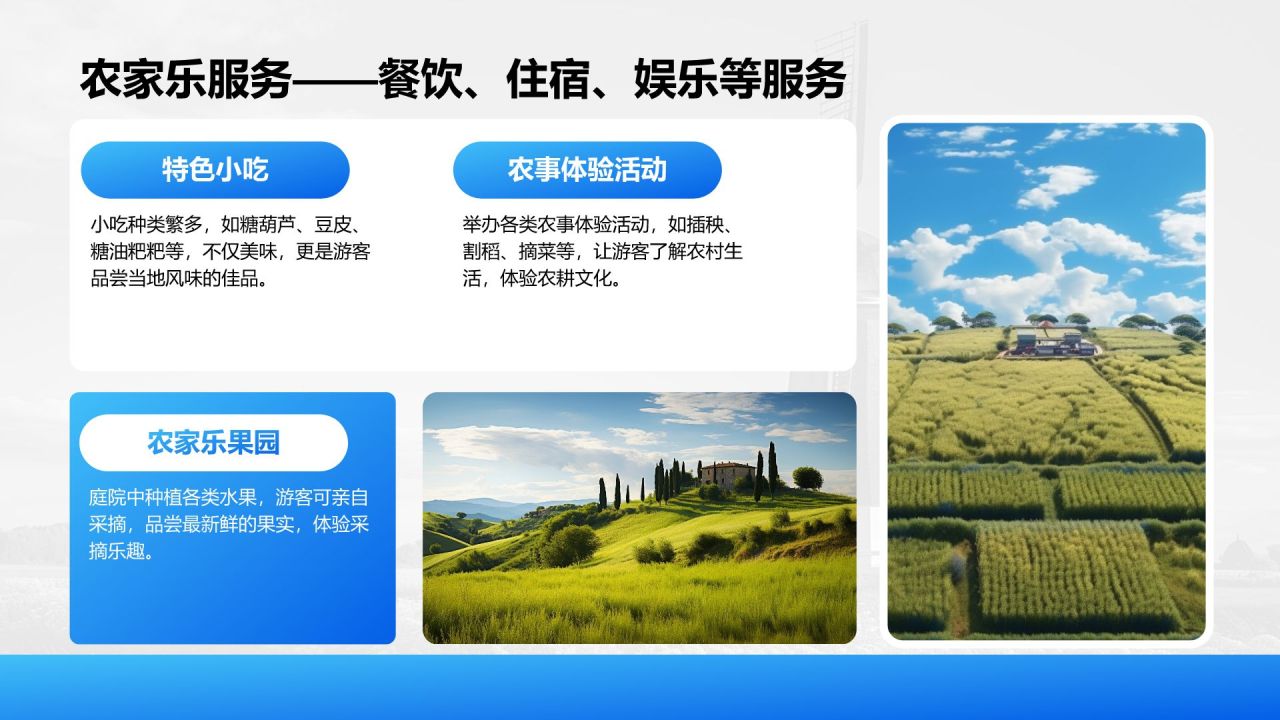 农家乐服务——餐饮、住宿、娱乐等服务

特色小吃

小吃种类繁多，如糖葫芦、豆皮、糖油粑粑等，不仅美味，更是游客品尝当地风味的佳品。

农事体验活动

举办各类农事体验活动，如插秧、割稻、摘菜等，让游客了解农村生活，体验农耕文化。

农家乐果园

庭院中种植各类水果，游客可亲自采摘，品尝最新鲜的果实，体验采摘乐趣。